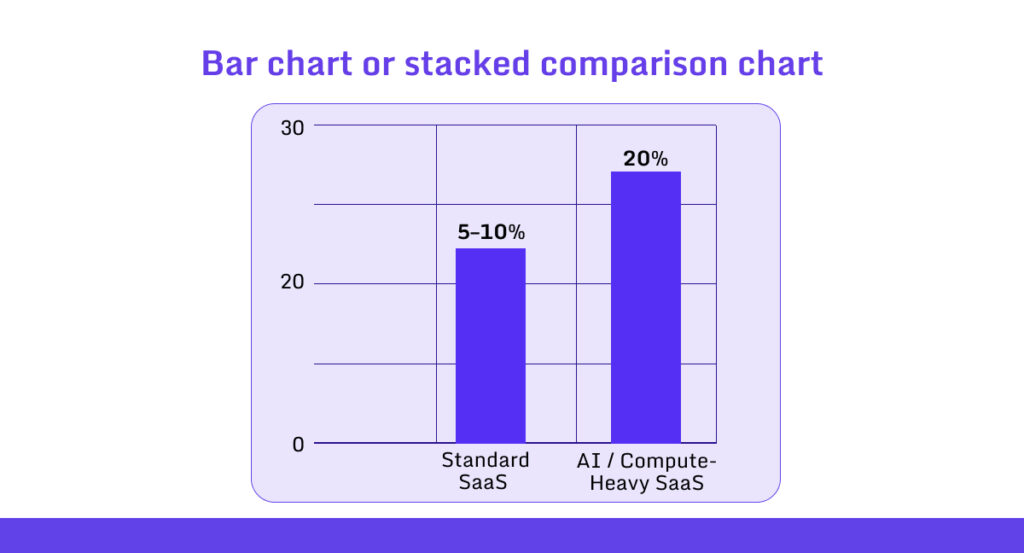 Bar chart or stacked comparison chart

30
20
0

5–10%
20%

Standard SaaS
AI / Compute-Heavy SaaS